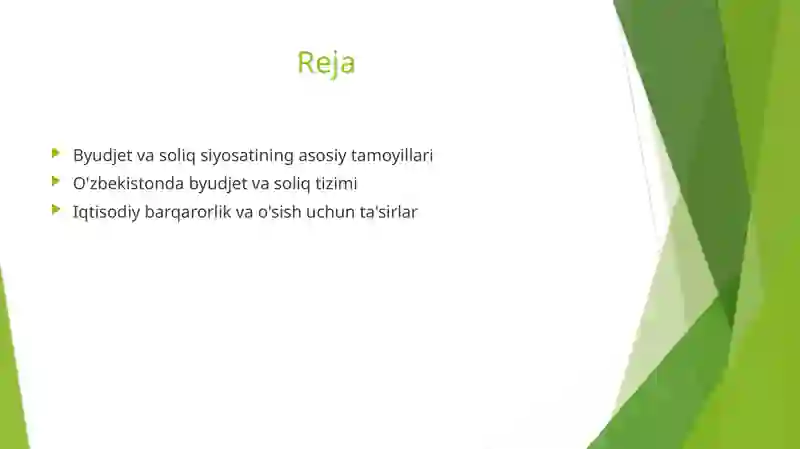 Reja

Byudjet va soliq siyosatining asosiy tamoyillari
O'zbekistonda byudjet va soliq tizimi
Iqtisodiy barqarorlik va o'sish uchun ta'sirlar